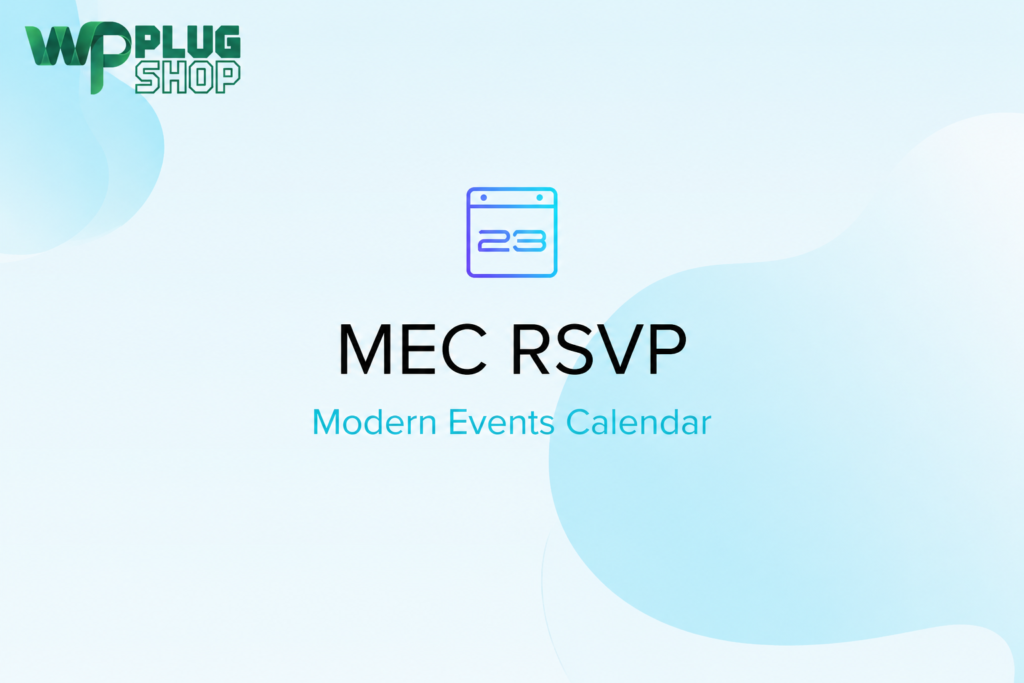 WP PLUG SHOP

23

MEC RSVP

Modern Events Calendar